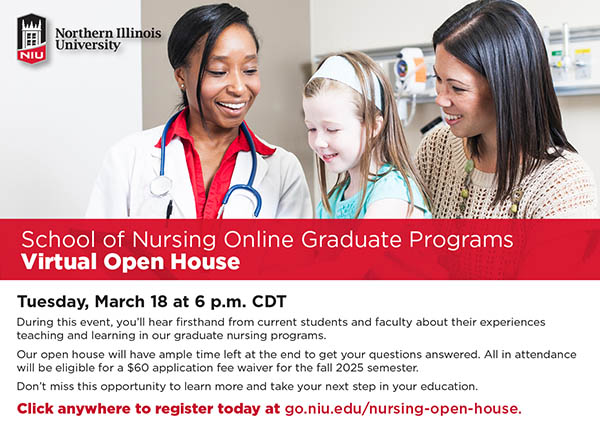 NIU
Northern Illinois University

School of Nursing Online Graduate Programs
Virtual Open House

Tuesday, March 18 at 6 p.m. CDT

During this event, you'll hear firsthand from current students and faculty about their experiences teaching and learning in our graduate nursing programs.

Our open house will have ample time left at the end to get your questions answered. All in attendance will be eligible for a $60 application fee waiver for the fall 2025 semester.

Don't miss this opportunity to learn more and take your next step in your education.

Click anywhere to register today at go.niu.edu/nursing-open-house.